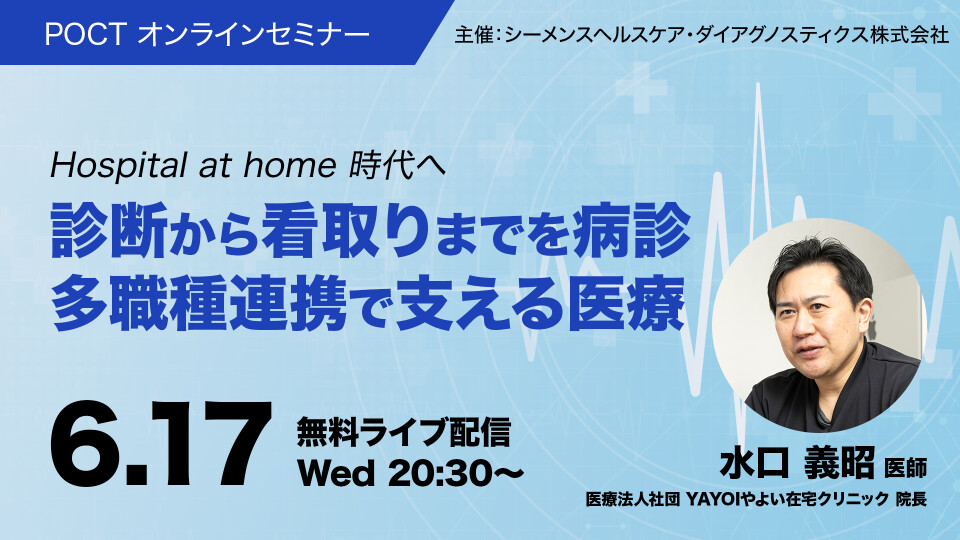 POCT オンラインセミナー

主催：シーメンスヘルスケア・ダイアグノスティクス株式会社

Hospital at home 時代へ

診断から看取りまでを病診多職種連携で支える医療

6.17

無料ライブ配信
Wed 20:30〜

水口 義昭 医師

医療法人社団 YAYOIやよい在宅クリニック 院長